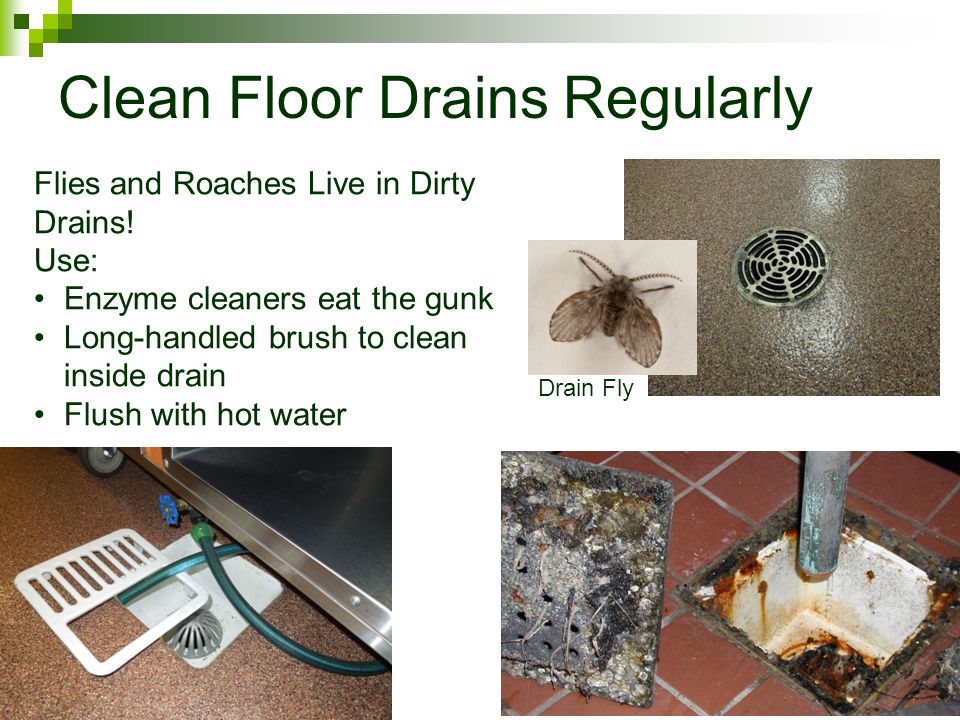 Clean Floor Drains Regularly

Flies and Roaches Live in Dirty Drains!
Use:
• Enzyme cleaners eat the gunk
• Long-handled brush to clean inside drain
• Flush with hot water

Drain Fly